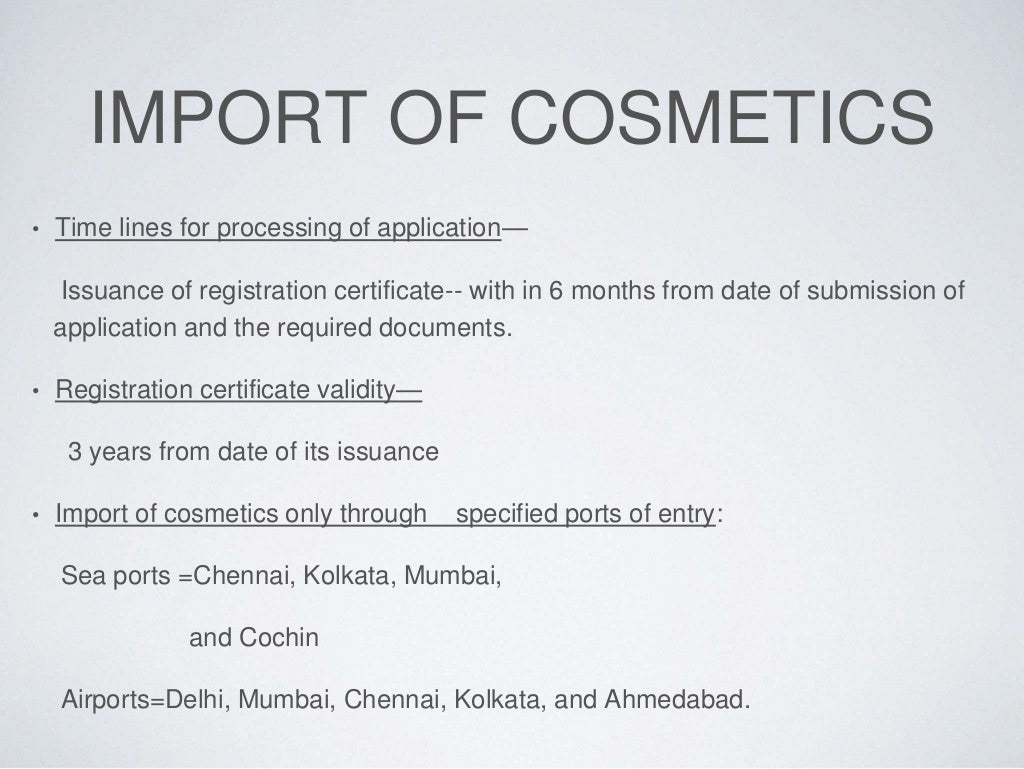 IMPORT OF COSMETICS

• Time lines for processing of application—

Issuance of registration certificate-- with in 6 months from date of submission of application and the required documents.

• Registration certificate validity—

3 years from date of its issuance

• Import of cosmetics only through specified ports of entry:

Sea ports =Chennai, Kolkata, Mumbai,

and Cochin

Airports=Delhi, Mumbai, Chennai, Kolkata, and Ahmedabad.